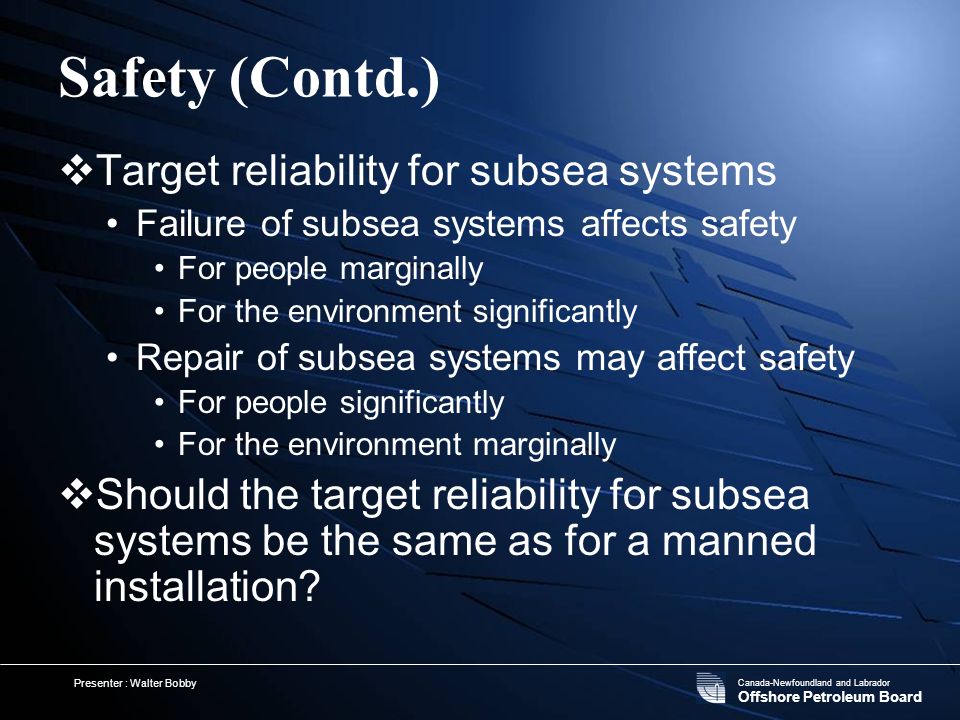 Safety (Contd.)

❖Target reliability for subsea systems
• Failure of subsea systems affects safety
• For people marginally
• For the environment significantly
• Repair of subsea systems may affect safety
• For people significantly
• For the environment marginally

❖Should the target reliability for subsea systems be the same as for a manned installation?

Presenter : Walter Bobby

Canada-Newfoundland and Labrador
Offshore Petroleum Board